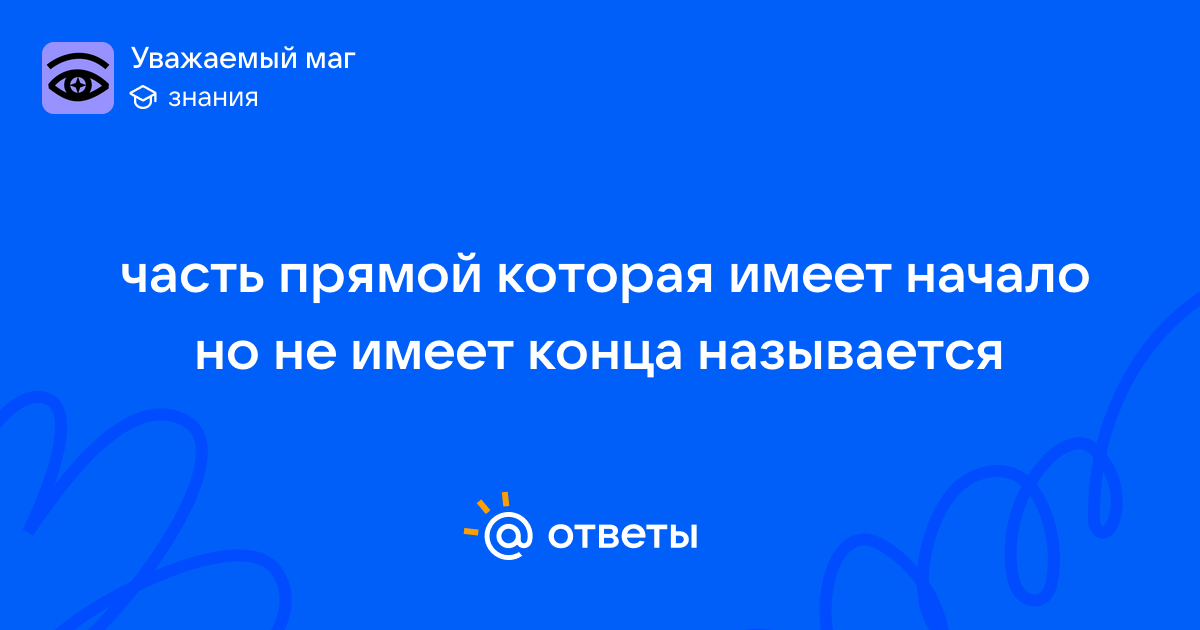 Уважаемый маг
знания

часть прямой которая имеет начало но не имеет конца называется

@ ответы